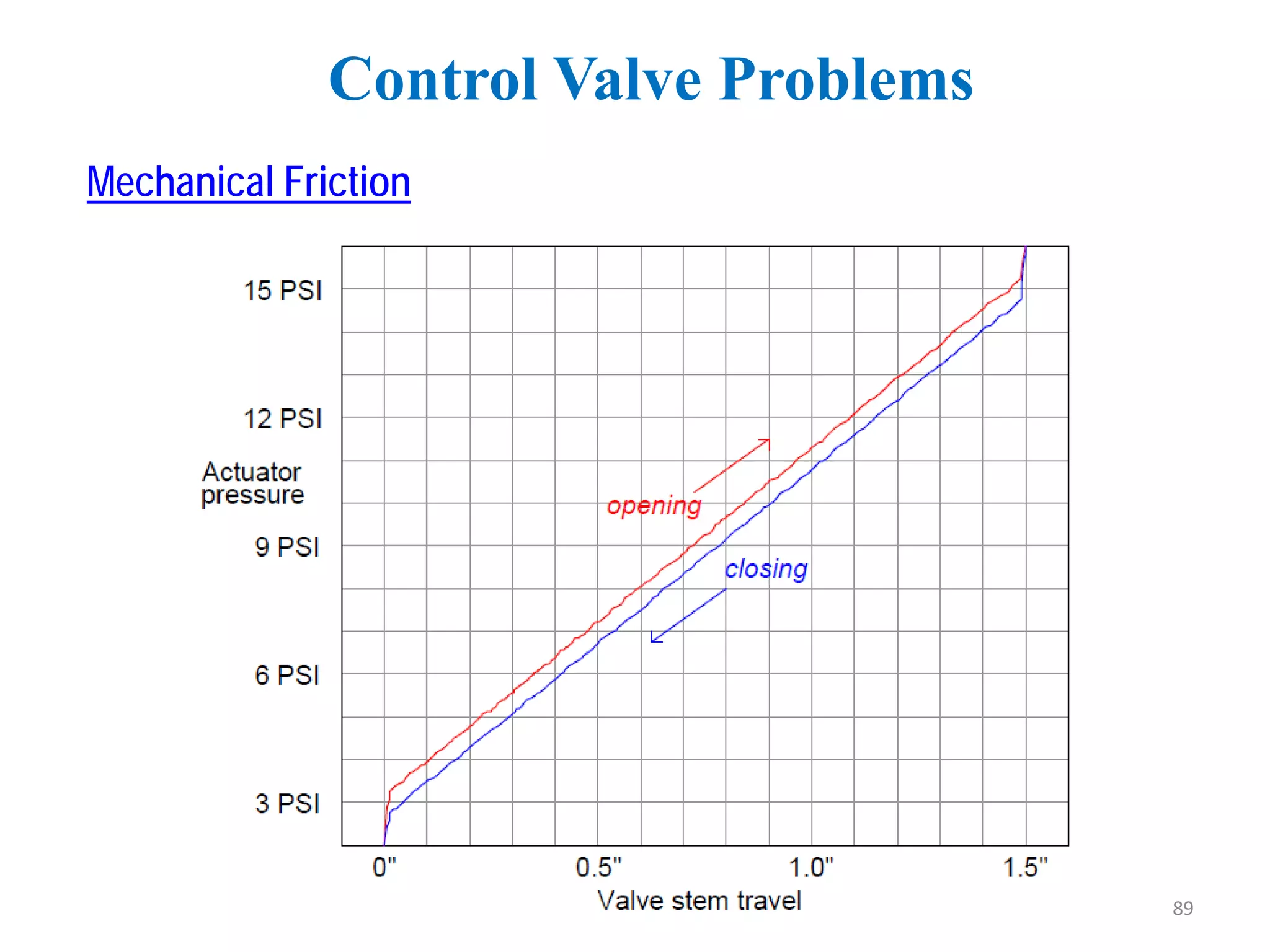 Control Valve Problems

Mechanical Friction

15 PSI

12 PSI

Actuator pressure

9 PSI

6 PSI

3 PSI

opening

closing

0"

0.5"

1.0"

1.5"

Valve stem travel

89